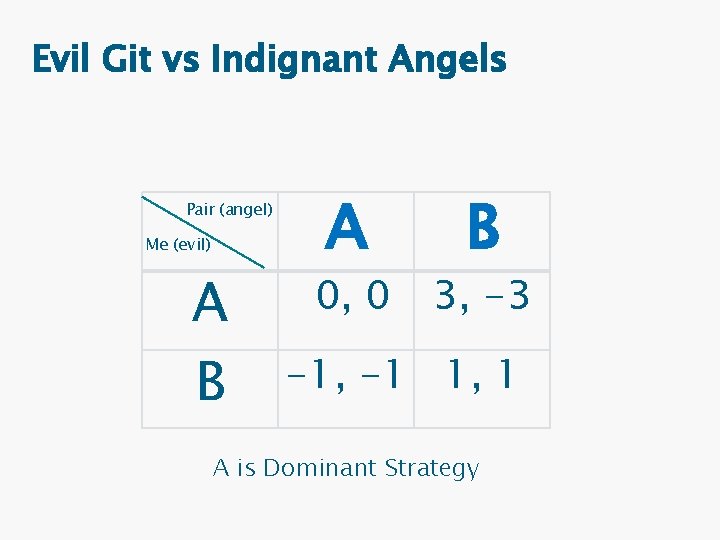 Evil Git vs Indignant Angels

| Pair (angel) / Me (evil) | A | B |
|---|---|---|
| A | 0, 0 | 3, −3 |
| B | −1, −1 | 1, 1 |

A is Dominant Strategy